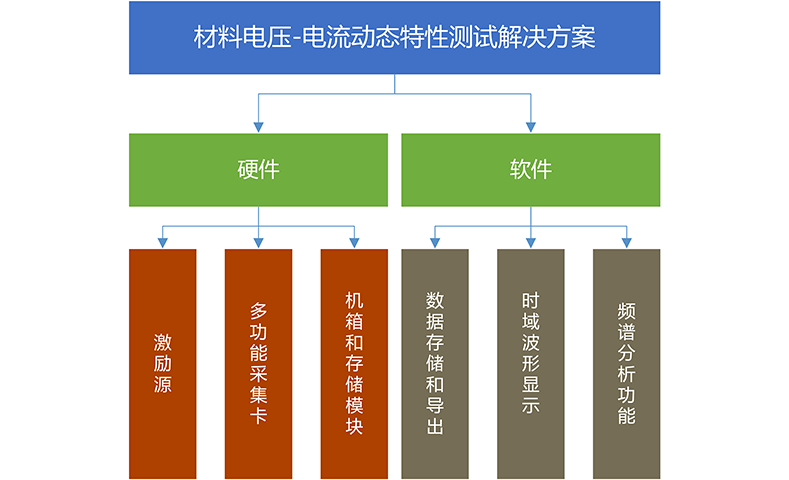 材料电压-电流动态特性测试解决方案

硬件

软件

激励源

多功能采集卡

机箱和存储模块

数据存储和导出

时域波形显示

频谱分析功能